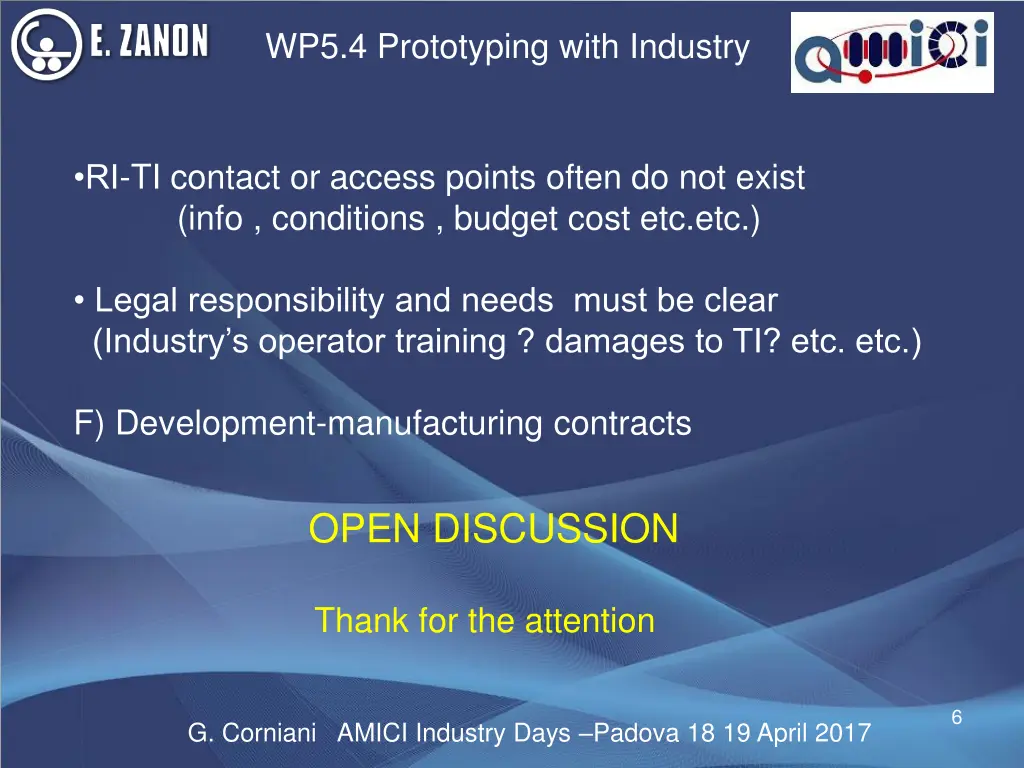 E. ZANON

WP5.4 Prototyping with Industry

amici

•RI-TI contact or access points often do not exist (info , conditions , budget cost etc.etc.)

• Legal responsibility and needs must be clear (Industry's operator training ? damages to TI? etc. etc.)

F) Development-manufacturing contracts

OPEN DISCUSSION

Thank for the attention

6

G. Corniani AMICI Industry Days –Padova 18 19 April 2017